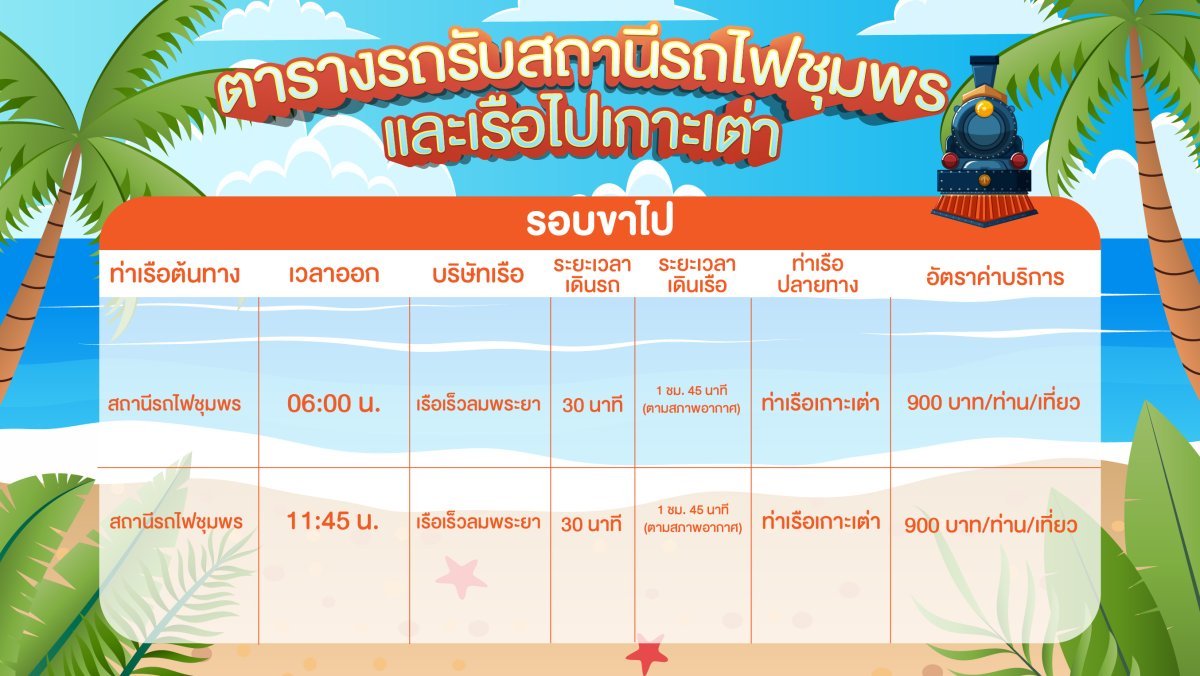 ตารางรถรับสถานีรถไฟชุมพร
และเรือไปเกาะเต่า

รอบขาไป

| ท่าเรือต้นทาง | เวลาออก | บริษัทเรือ | ระยะเวลาเดินรถ | ระยะเวลาเดินเรือ | ท่าเรือปลายทาง | อัตราค่าบริการ |
|---|---|---|---|---|---|---|
| สถานีรถไฟชุมพร | 06:00 น. | เรือเร็วลมพระยา | 30 นาที | 1 ชม. 45 นาที (ตามสภาพอากาศ) | ท่าเรือเกาะเต่า | 900 บาท/ท่าน/เที่ยว |
| สถานีรถไฟชุมพร | 11:45 น. | เรือเร็วลมพระยา | 30 นาที | 1 ชม. 45 นาที (ตามสภาพอากาศ) | ท่าเรือเกาะเต่า | 900 บาท/ท่าน/เที่ยว |